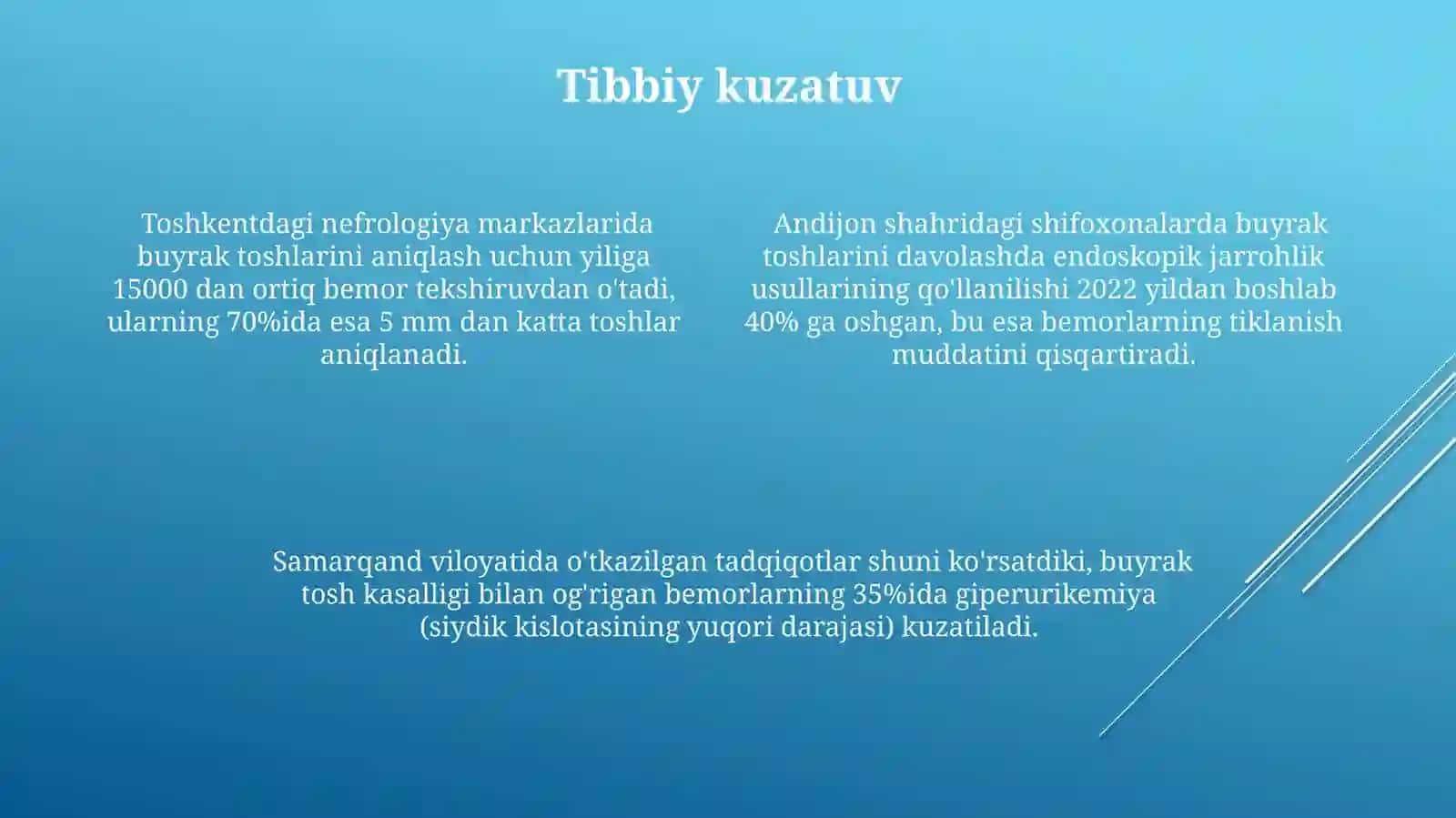 Tibbiy kuzatuv

Toshkentdagi nefrologiya markazlarida buyrak toshlarini aniqlash uchun yiliga 15000 dan ortiq bemor tekshiruvdan o'tadi, ularning 70%ida esa 5 mm dan katta toshlar aniqlanadi.

Andijon shahridagi shifoxonalarda buyrak toshlarini davolashda endoskopik jarrohlik usullarining qo'llanilishi 2022 yildan boshlab 40% ga oshgan, bu esa bemorlarning tiklanish muddatini qisqartiradi.

Samarqand viloyatida o'tkazilgan tadqiqotlar shuni ko'rsatdiki, buyrak tosh kasalligi bilan og'rigan bemorlarning 35%ida giperurikemiya (siydik kislotasining yuqori darajasi) kuzatiladi.